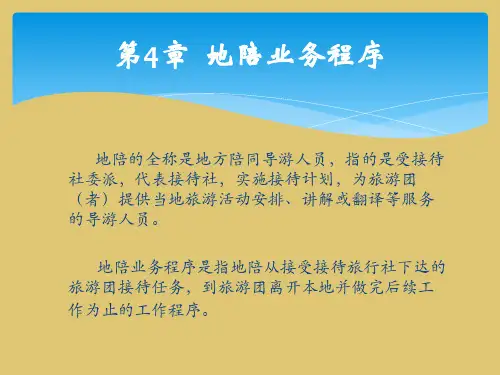 第4章 地陪业务程序

地陪的全称是地方陪同导游人员，指的是受接待社委派，代表接待社，实施接待计划，为旅游团（者）提供当地旅游活动安排、讲解或翻译等服务的导游人员。

地陪业务程序是指地陪从接受接待旅行社下达的旅游团接待任务，到旅游团离开本地并做完后续工作为止的工作程序。